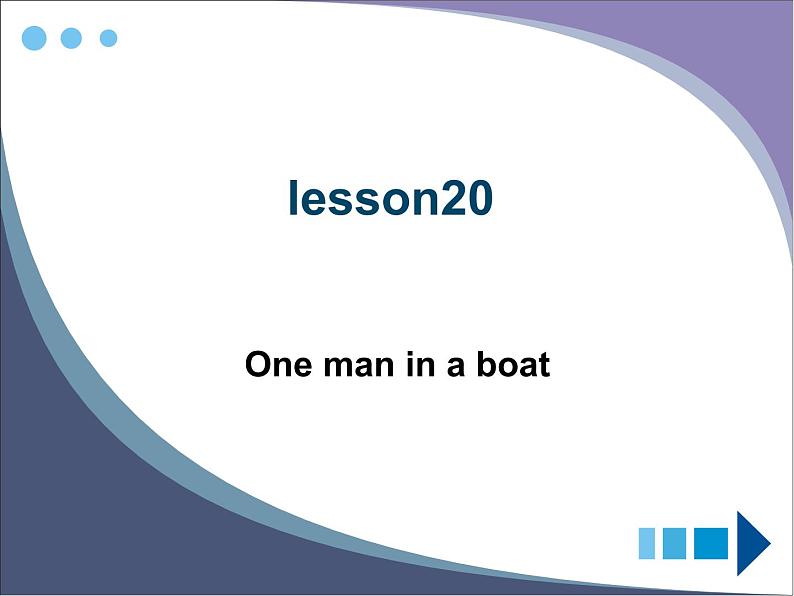 lesson20

One man in a boat